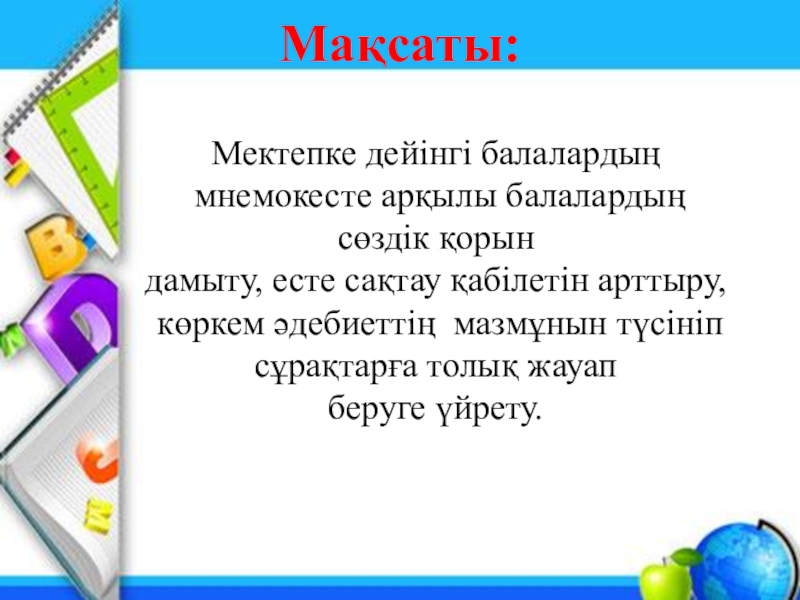 Мақсаты:

Мектепке дейінгі балалардың мнемокесте арқылы балалардың сөздік қорын дамыту, есте сақтау қабілетін арттыру, көркем әдебиеттің мазмұнын түсініп сұрақтарға толық жауап беруге үйрету.